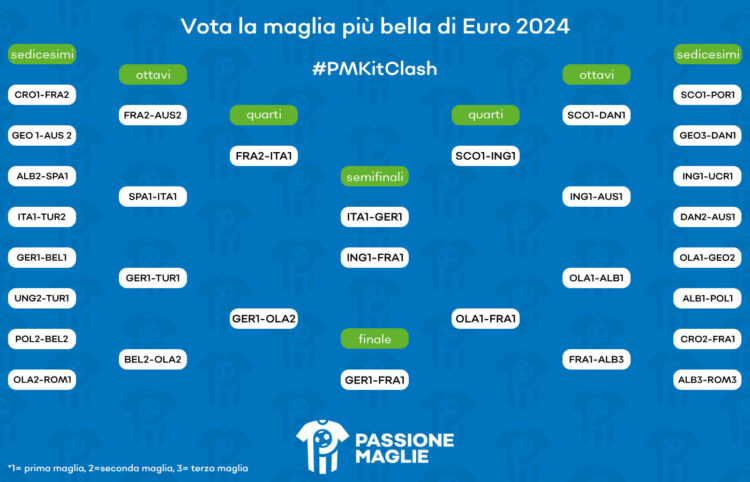 Vota la maglia più bella di Euro 2024

#PMKitClash

sedicesimi

CRO1-FRA2

GEO 1-AUS 2

ALB2-SPA1

ITA1-TUR2

GER1-BEL1

UNG2-TUR1

POL2-BEL2

OLA2-ROM1

ottavi

FRA2-AUS2

SPA1-ITA1

GER1-TUR1

BEL2-OLA2

quarti

FRA2-ITA1

GER1-OLA2

semifinali

ITA1-GER1

ING1-FRA1

finale

GER1-FRA1

quarti

SCO1-ING1

OLA1-FRA1

ottavi

SCO1-DAN1

ING1-AUS1

OLA1-ALB1

FRA1-ALB3

sedicesimi

SCO1-POR1

GEO3-DAN1

ING1-UCR1

DAN2-AUS1

OLA1-GEO2

ALB1-POL1

CRO2-FRA1

ALB3-ROM3

PASSIONE MAGLIE

*1= prima maglia, 2=seconda maglia, 3= terza maglia